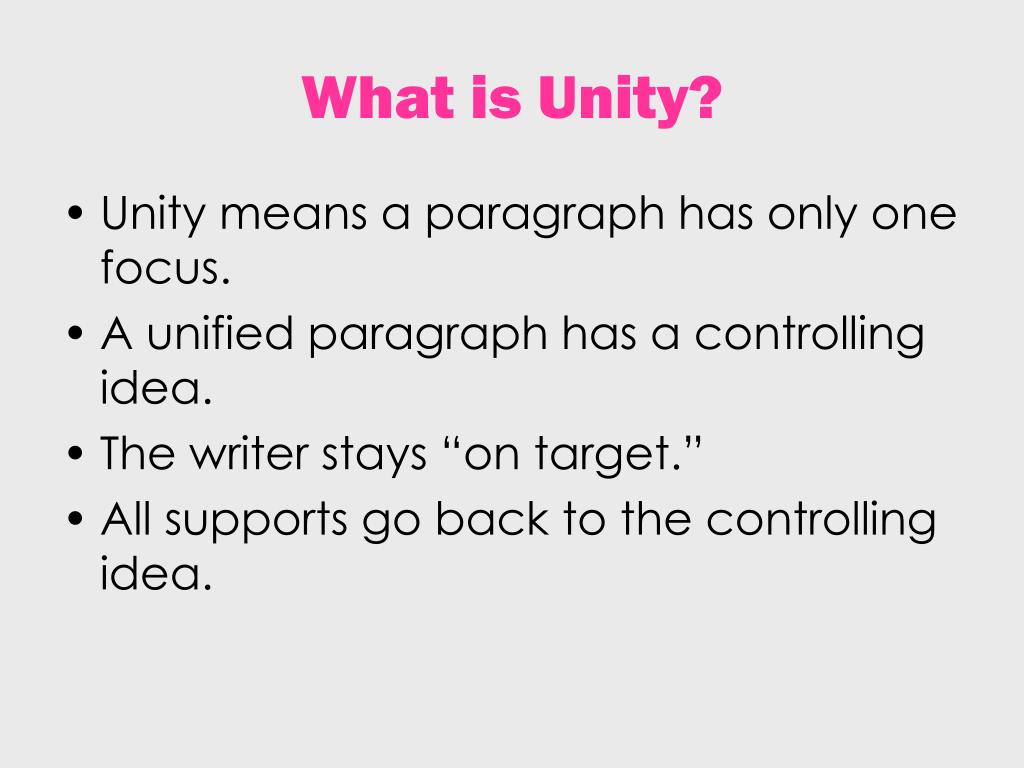 What is Unity?

• Unity means a paragraph has only one focus.
• A unified paragraph has a controlling idea.
• The writer stays “on target.”
• All supports go back to the controlling idea.